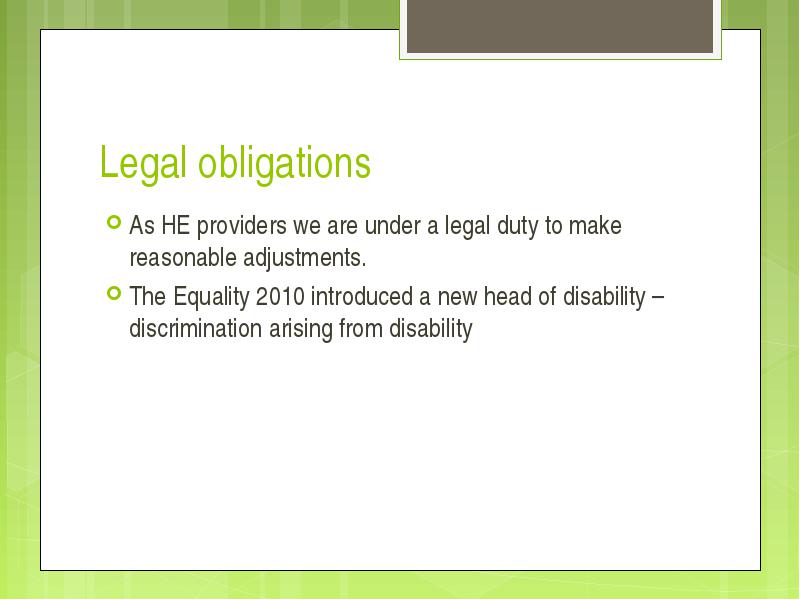 Legal obligations

As HE providers we are under a legal duty to make reasonable adjustments.

The Equality 2010 introduced a new head of disability – discrimination arising from disability